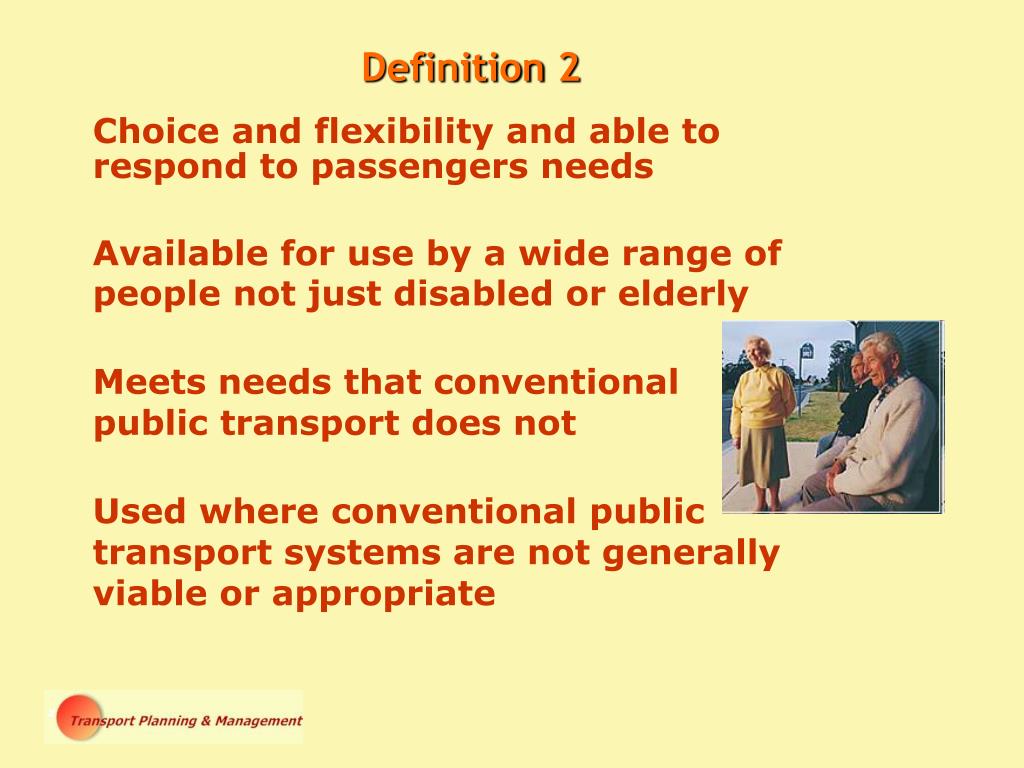 Definition 2

Choice and flexibility and able to respond to passengers needs

Available for use by a wide range of people not just disabled or elderly

Meets needs that conventional public transport does not

Used where conventional public transport systems are not generally viable or appropriate

Transport Planning & Management